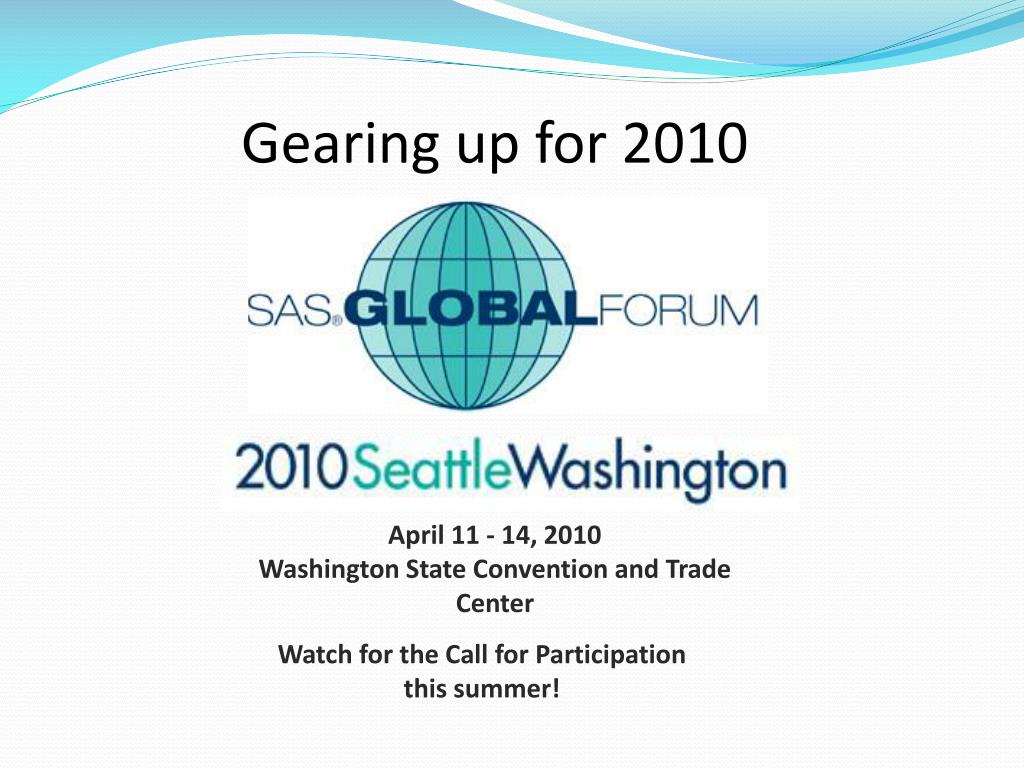 Gearing up for 2010

SAS® GLOBAL FORUM

2010 Seattle Washington

April 11 - 14, 2010
Washington State Convention and Trade Center

Watch for the Call for Participation this summer!